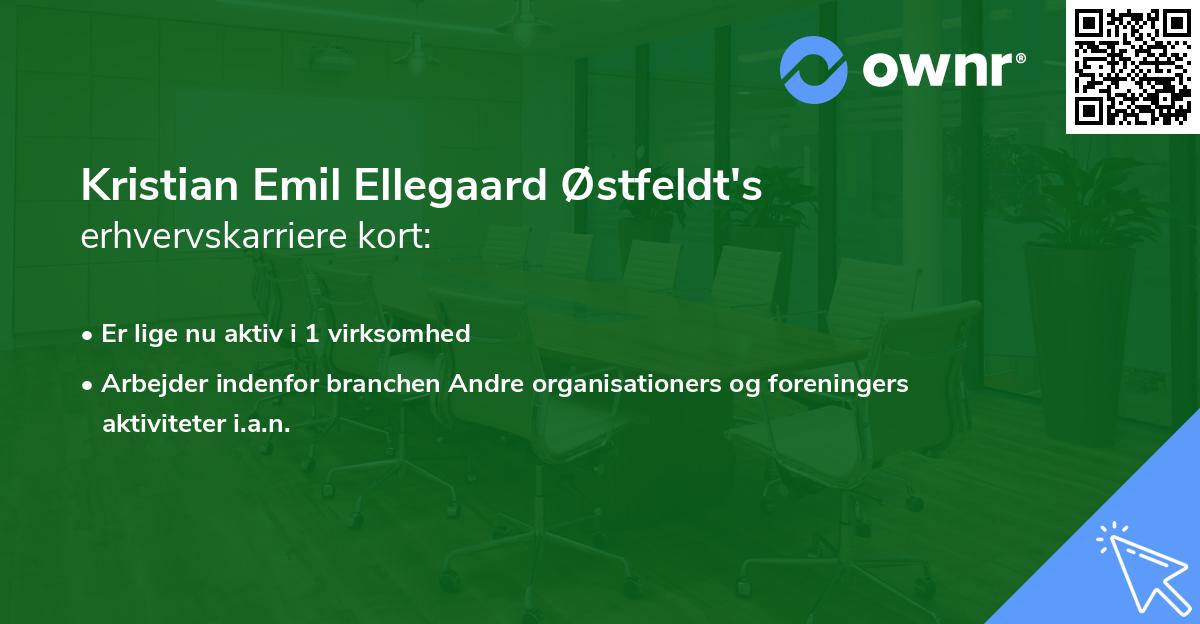 ownr®

Kristian Emil Ellegaard Østfeldt's erhvervskarriere kort:

• Er lige nu aktiv i 1 virksomhed

• Arbejder indenfor branchen Andre organisationers og foreningers aktiviteter i.a.n.